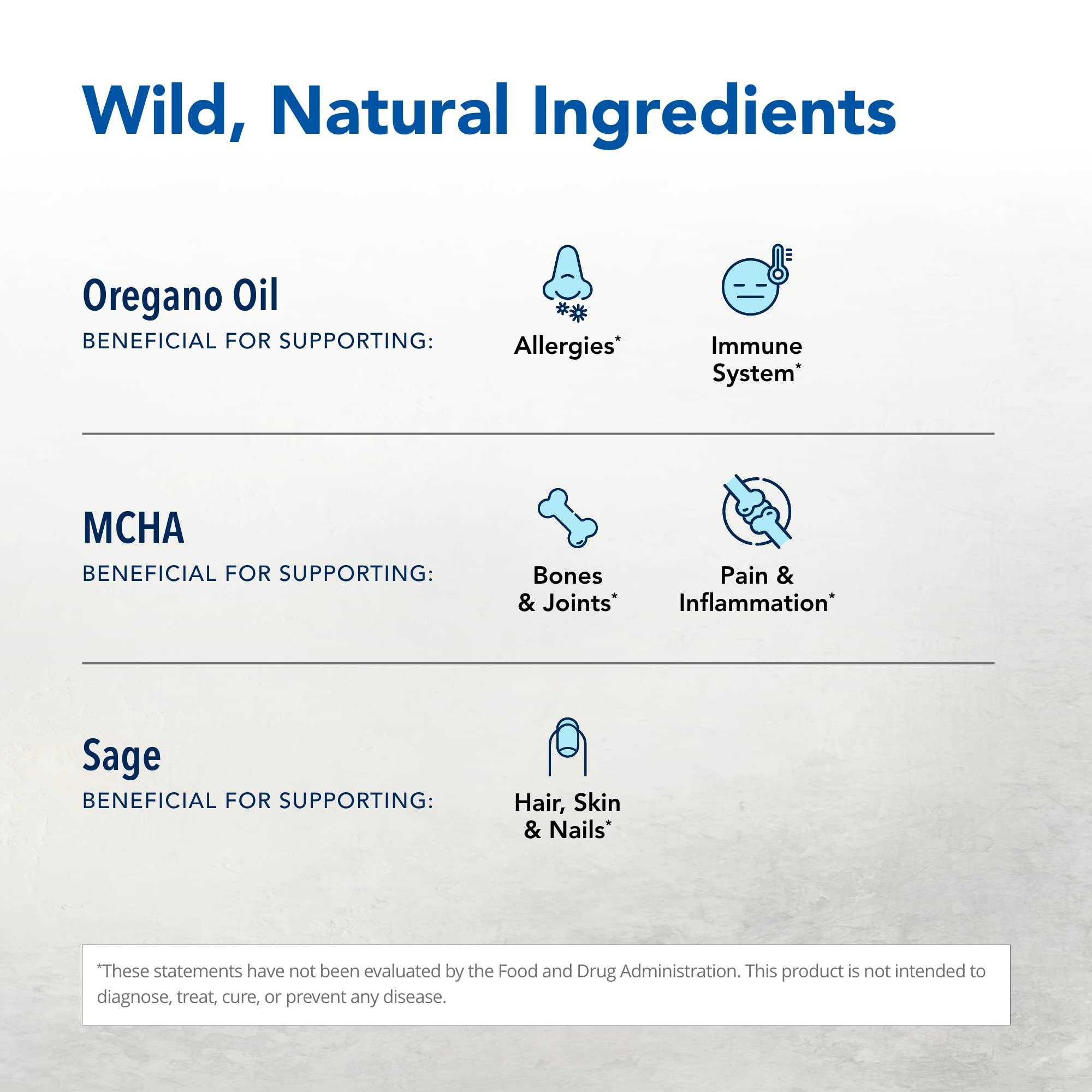 Wild, Natural Ingredients

Oregano Oil
BENEFICIAL FOR SUPPORTING:

Allergies*

Immune System*

MCHA
BENEFICIAL FOR SUPPORTING:

Bones & Joints*

Pain & Inflammation*

Sage
BENEFICIAL FOR SUPPORTING:

Hair, Skin & Nails*

*These statements have not been evaluated by the Food and Drug Administration. This product is not intended to diagnose, treat, cure, or prevent any disease.